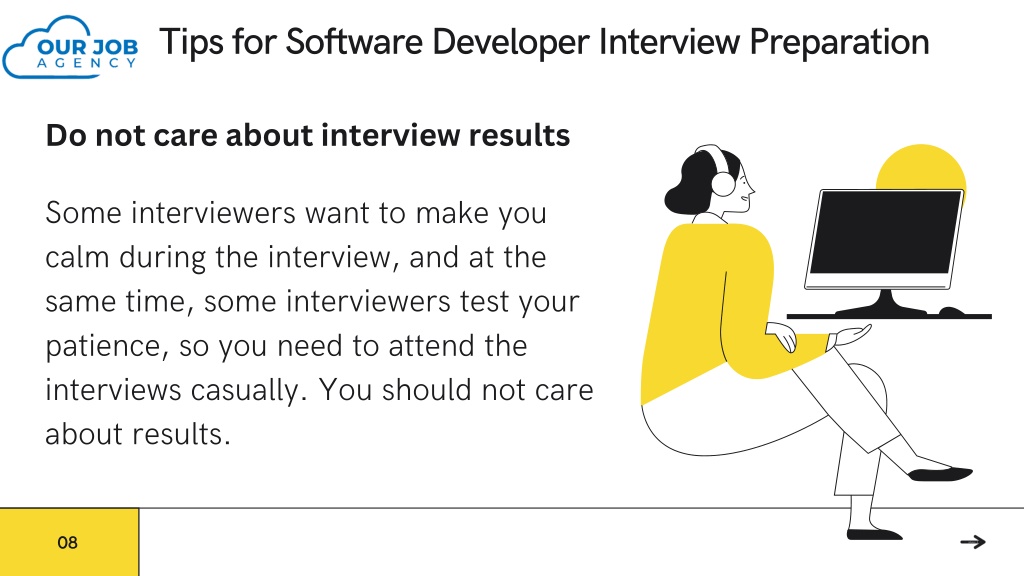 OUR JOB
AGENCY

Tips for Software Developer Interview Preparation

Do not care about interview results

Some interviewers want to make you calm during the interview, and at the same time, some interviewers test your patience, so you need to attend the interviews casually. You should not care about results.

08

→